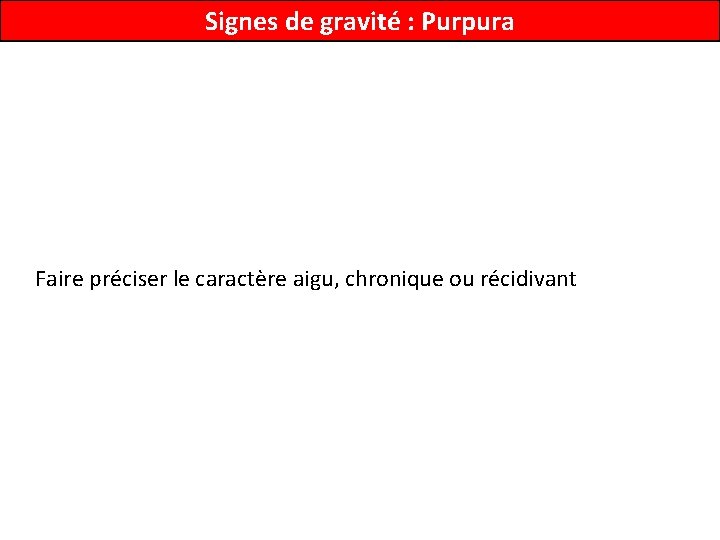 Signes de gravité : Purpura

Faire préciser le caractère aigu, chronique ou récidivant